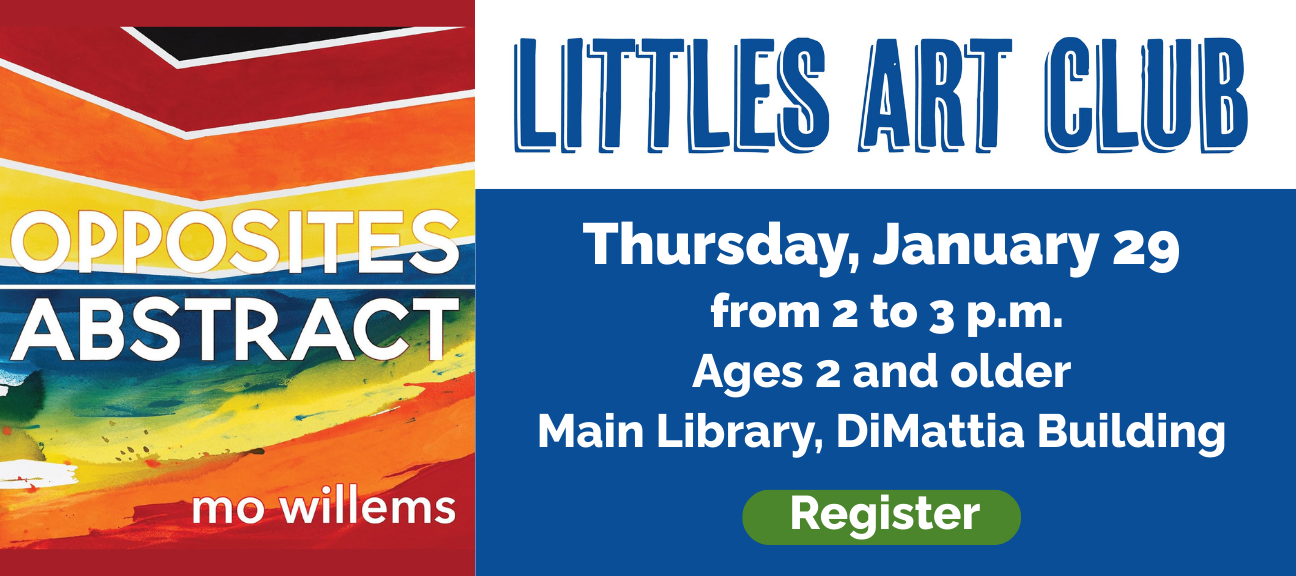 OPPOSITES ABSTRACT

mo willems

LITTLES ART CLUB

Thursday, January 29
from 2 to 3 p.m.
Ages 2 and older
Main Library, DiMattia Building

Register